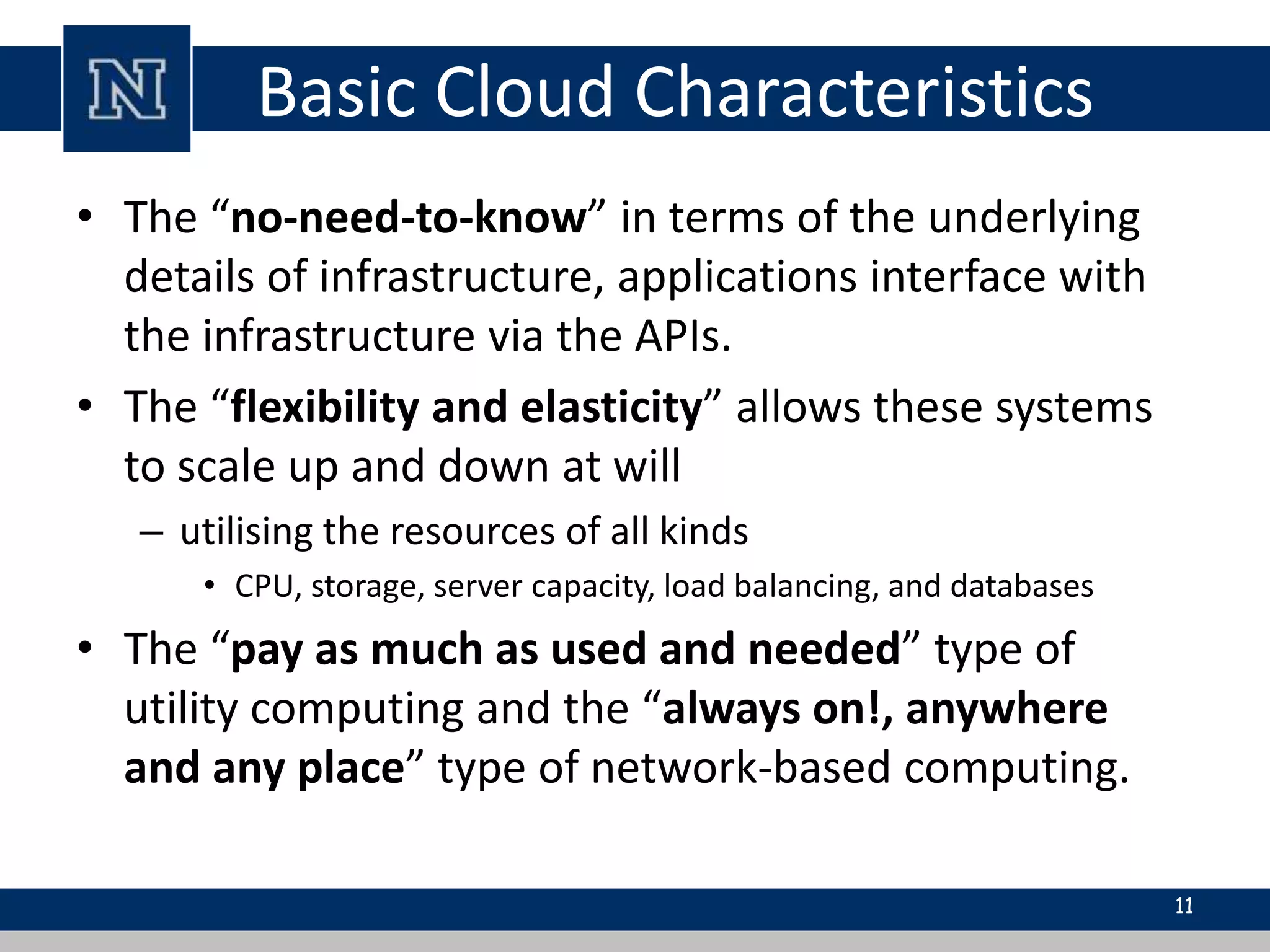 N

Basic Cloud Characteristics

• The “no-need-to-know” in terms of the underlying details of infrastructure, applications interface with the infrastructure via the APIs.

• The “flexibility and elasticity” allows these systems to scale up and down at will

– utilising the resources of all kinds

• CPU, storage, server capacity, load balancing, and databases

• The “pay as much as used and needed” type of utility computing and the “always on!, anywhere and any place” type of network-based computing.

11